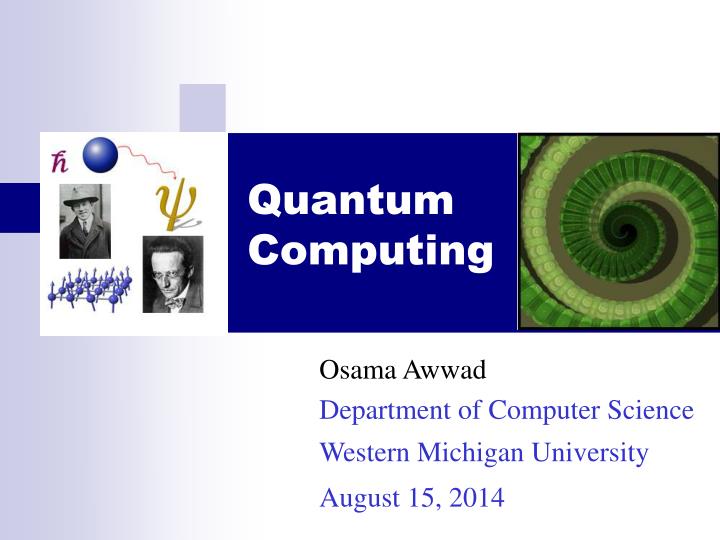 $\hbar$

$\psi$

Quantum Computing

Osama Awwad

Department of Computer Science

Western Michigan University

August 15, 2014